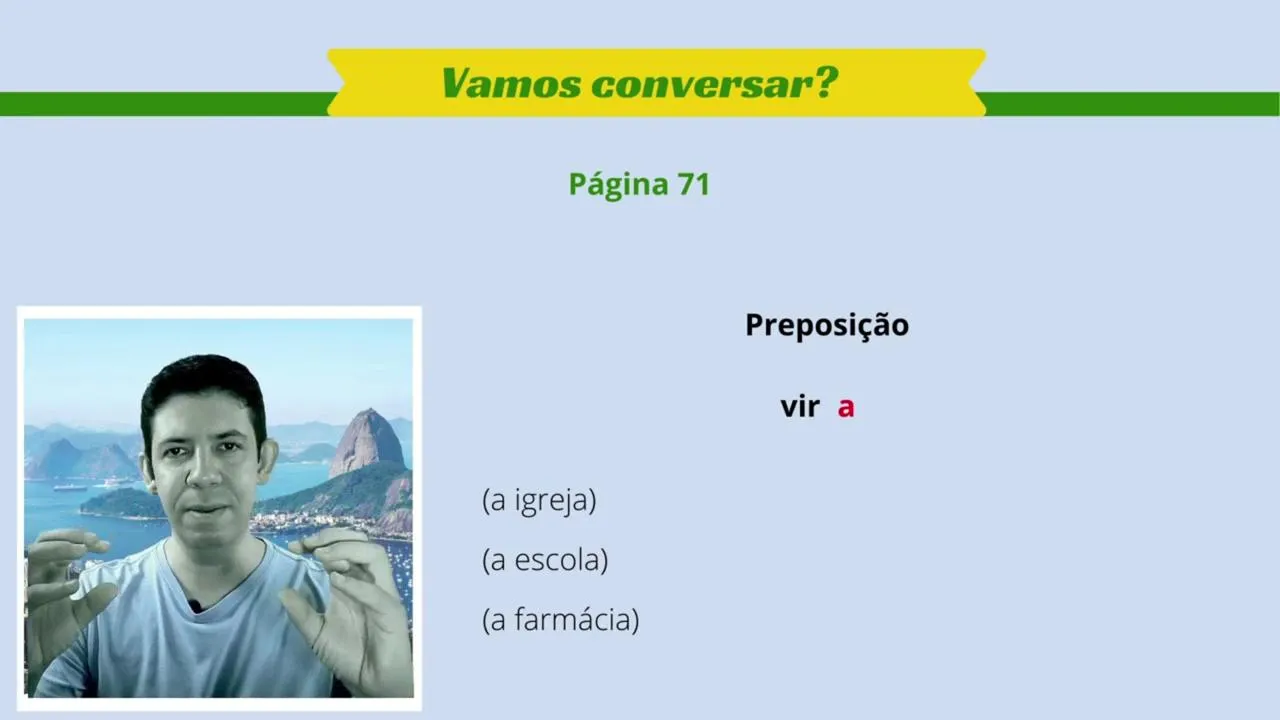 Vamos conversar?

Página 71

Preposição

vir a

(a igreja)

(a escola)

(a farmácia)